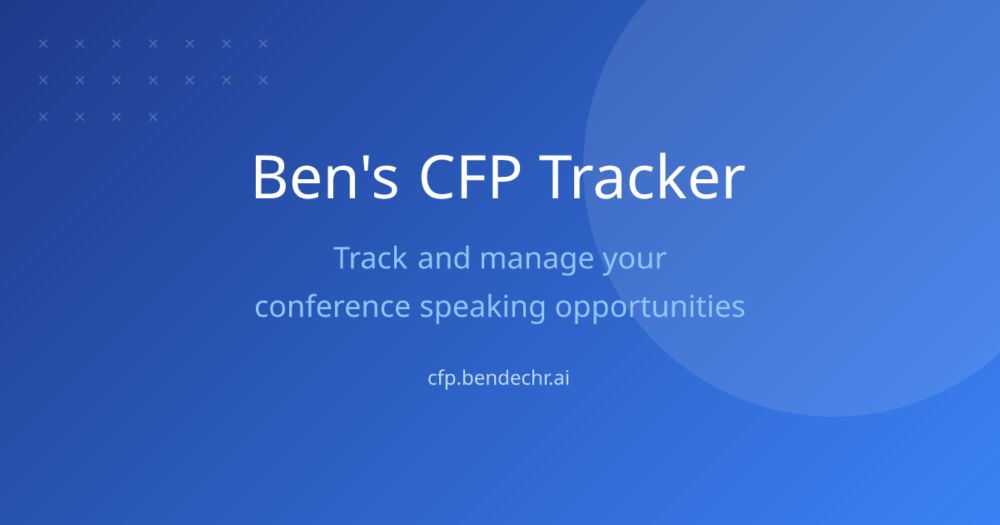 Ben's CFP Tracker

Track and manage your conference speaking opportunities

cfp.bendechr.ai